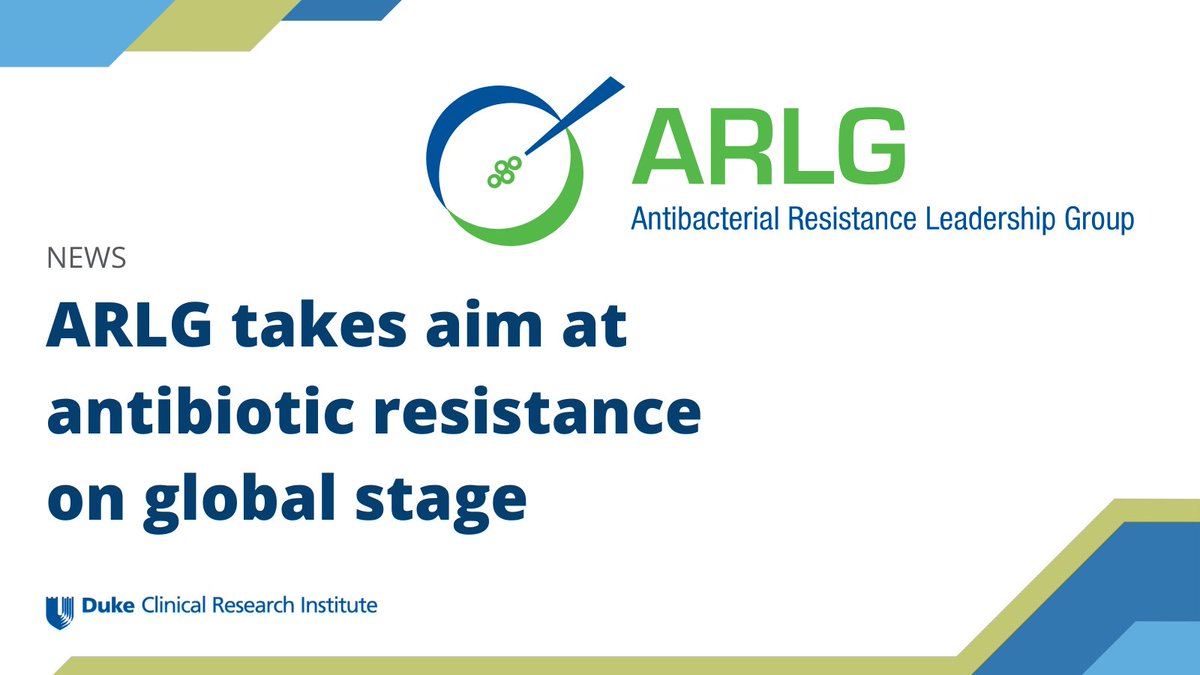 ARLG
Antibacterial Resistance Leadership Group

NEWS

ARLG takes aim at antibiotic resistance on global stage

Duke Clinical Research Institute